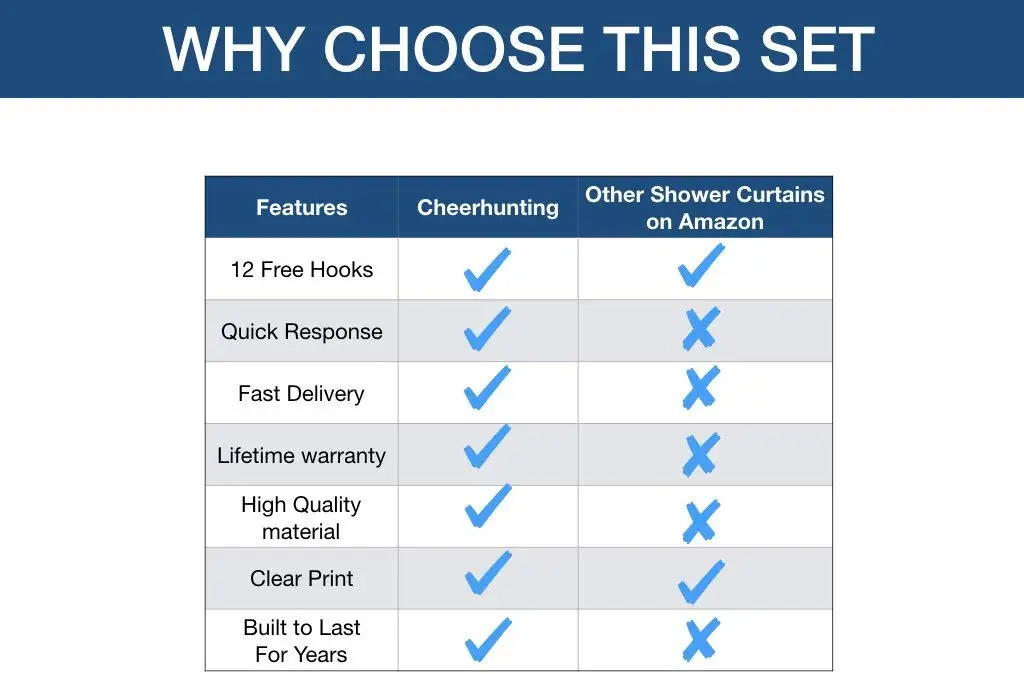 WHY CHOOSE THIS SET

| Features | Cheerhunting | Other Shower Curtains on Amazon |
|---|---|---|
| 12 Free Hooks | ✓ | ✓ |
| Quick Response | ✓ | ✗ |
| Fast Delivery | ✓ | ✗ |
| Lifetime warranty | ✓ | ✗ |
| High Quality material | ✓ | ✗ |
| Clear Print | ✓ | ✓ |
| Built to Last For Years | ✓ | ✗ |